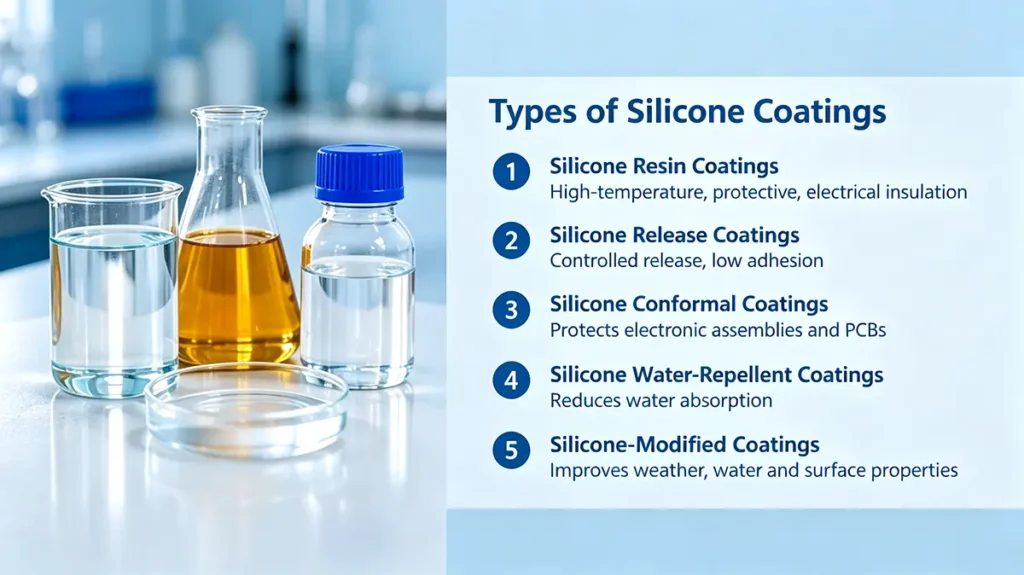 Types of Silicone Coatings

1 Silicone Resin Coatings
High-temperature, protective, electrical insulation

2 Silicone Release Coatings
Controlled release, low adhesion

3 Silicone Conformal Coatings
Protects electronic assemblies and PCBs

4 Silicone Water-Repellent Coatings
Reduces water absorption

5 Silicone-Modified Coatings
Improves weather, water and surface properties